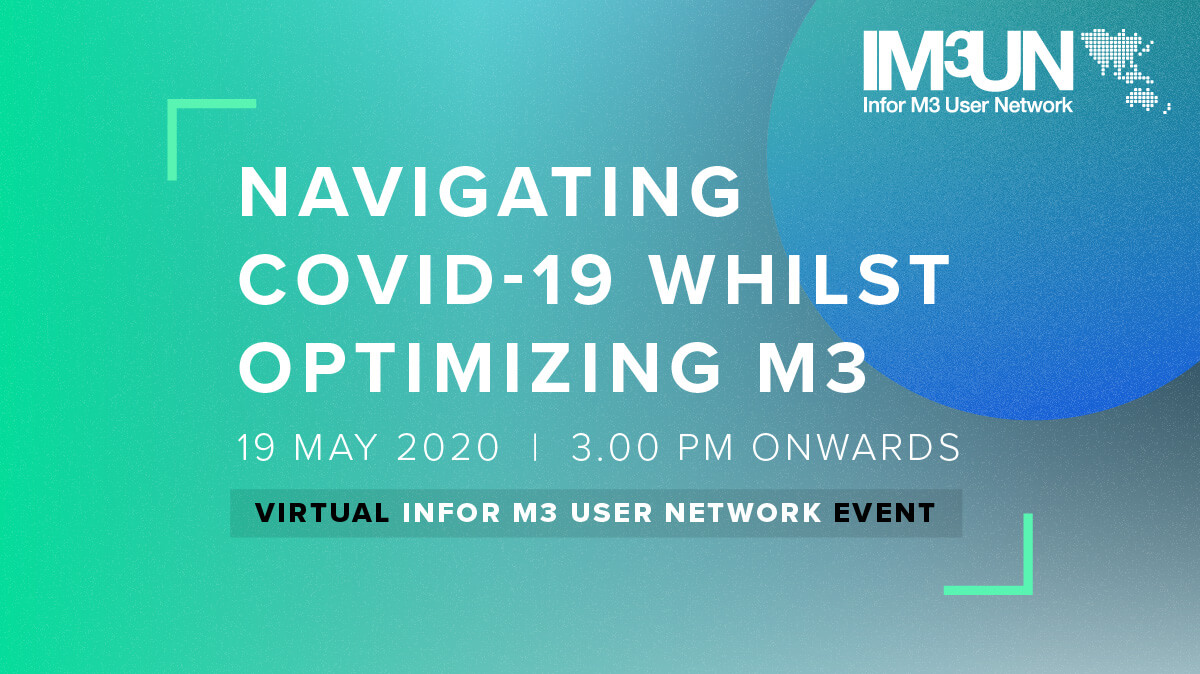 IM3UN
Infor M3 User Network

NAVIGATING COVID-19 WHILST OPTIMIZING M3

19 MAY 2020 | 3.00 PM ONWARDS

VIRTUAL INFOR M3 USER NETWORK EVENT